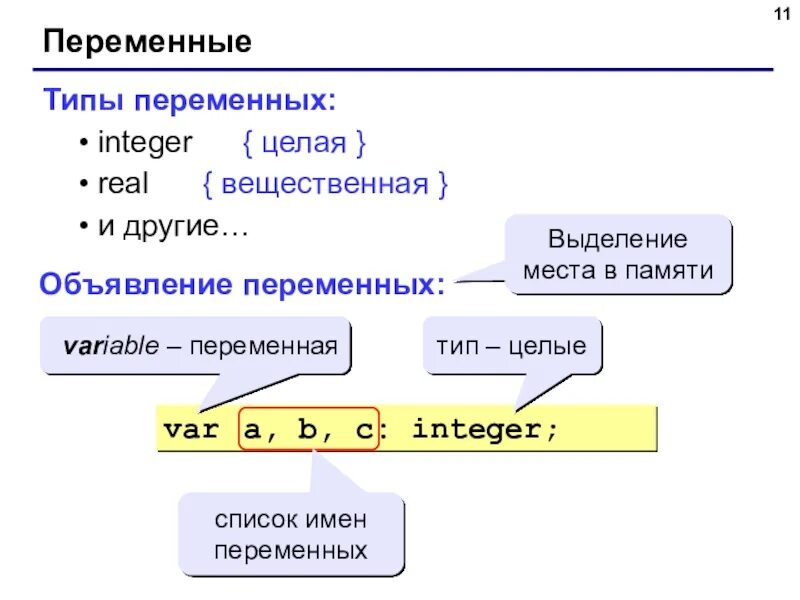 11

Переменные

Типы переменных:

• integer { целая }
• real { вещественная }
• и другие…

Объявление переменных:

Выделение места в памяти

variable – переменная

тип – целые

var a, b, c: integer;

список имен переменных